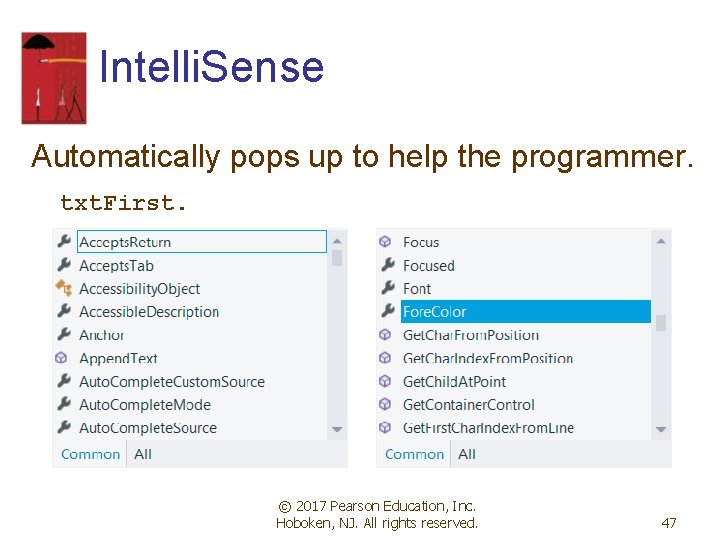 IntelliSense

Automatically pops up to help the programmer.

txtFirst.

AcceptsReturn
AcceptsTab
AccessibilityObject
AccessibleDescription
Anchor
AppendText
AutoCompleteCustomSource
AutoCompleteMode
AutoCompleteSource
Common All

Focus
Focused
Font
ForeColor
GetCharFromPosition
GetCharIndexFromPosition
GetChildAtPoint
GetContainerControl
GetFirstCharIndexFromLine
Common All

© 2017 Pearson Education, Inc. Hoboken, NJ. All rights reserved.

47